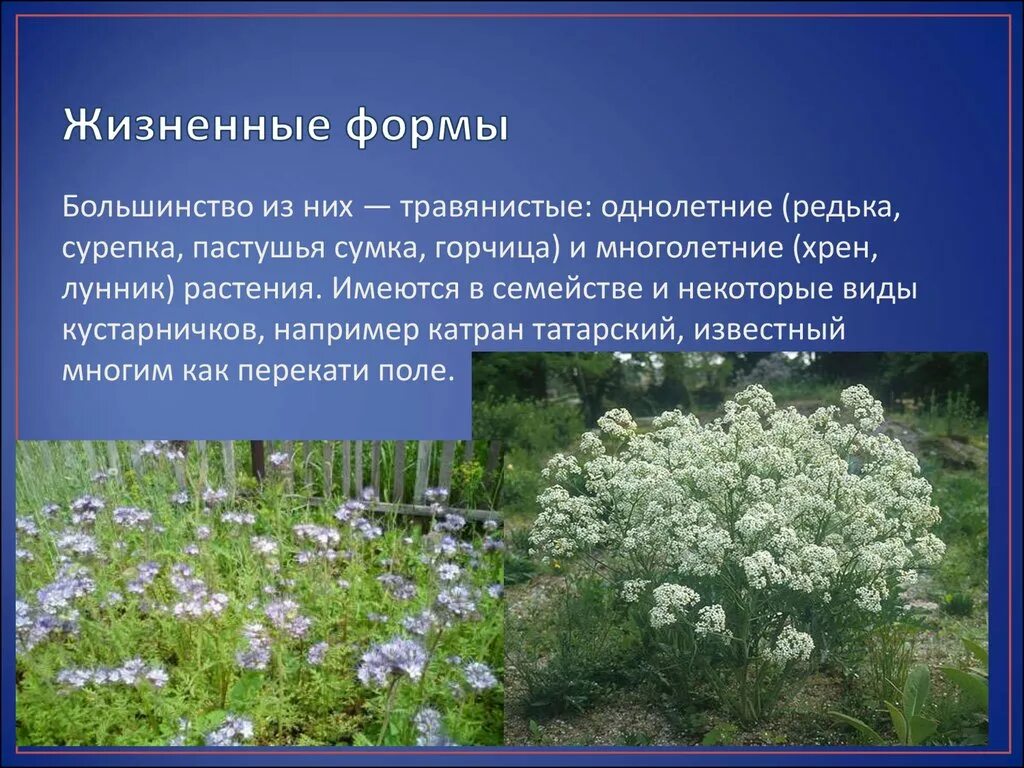 Жизненные формы

Большинство из них — травянистые: однолетние (редька, сурепка, пастушья сумка, горчица) и многолетние (хрен, лунник) растения. Имеются в семействе и некоторые виды кустарничков, например катран татарский, известный многим как перекати поле.